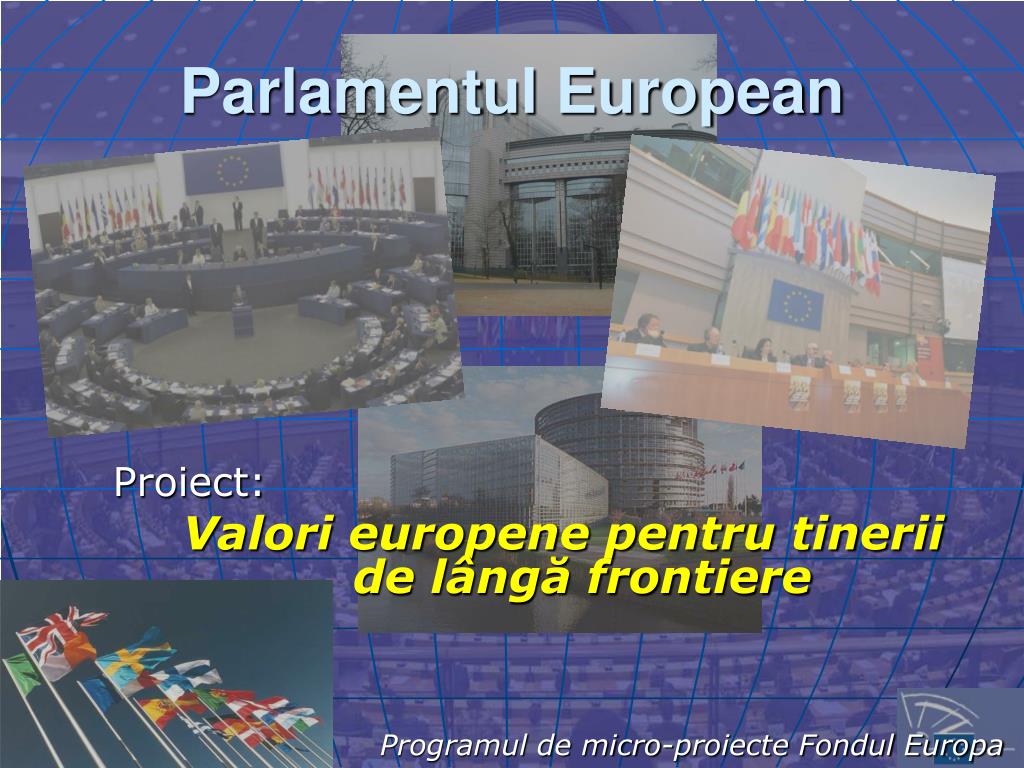 Parlamentul European

Proiect:

Valori europene pentru tinerii de lângă frontiere

Programul de micro-proiecte Fondul Europa